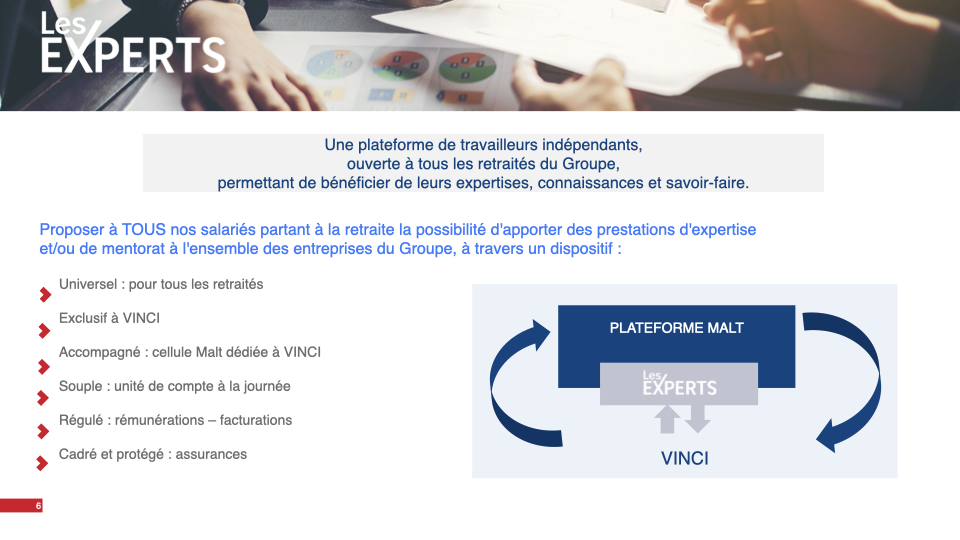 Les EXPERTS

Une plateforme de travailleurs indépendants, ouverte à tous les retraités du Groupe, permettant de bénéficier de leurs expertises, connaissances et savoir-faire.

Proposer à TOUS nos salariés partant à la retraite la possibilité d'apporter des prestations d'expertise et/ou de mentorat à l'ensemble des entreprises du Groupe, à travers un dispositif :

Universel : pour tous les retraités

Exclusif à VINCI

Accompagné : cellule Malt dédiée à VINCI

Souple : unité de compte à la journée

Régulé : rémunérations – facturations

Cadré et protégé : assurances

PLATEFORME MALT

Les EXPERTS

VINCI

6